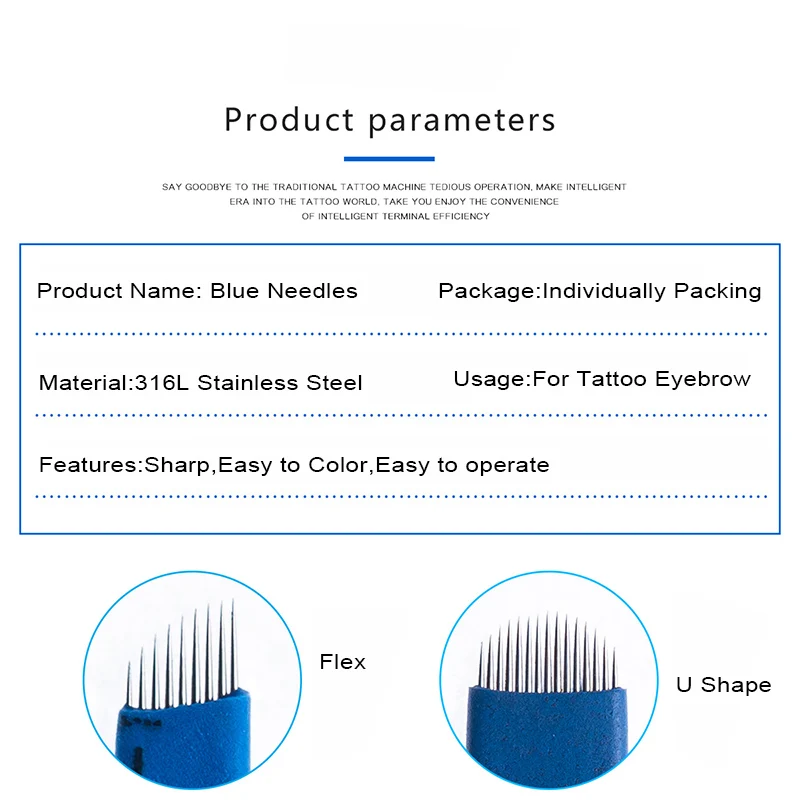 Product parameters

SAY GOODBYE TO THE TRADITIONAL TATTOO MACHINE TEDIOUS OPERATION, MAKE INTELLIGENT ERA INTO THE TATTOO WORLD, TAKE YOU ENJOY THE CONVENIENCE OF INTELLIGENT TERMINAL EFFICIENCY

Product Name: Blue Needles

Package:Individually Packing

Material:316L Stainless Steel

Usage:For Tattoo Eyebrow

Features:Sharp,Easy to Color,Easy to operate

Flex

U Shape